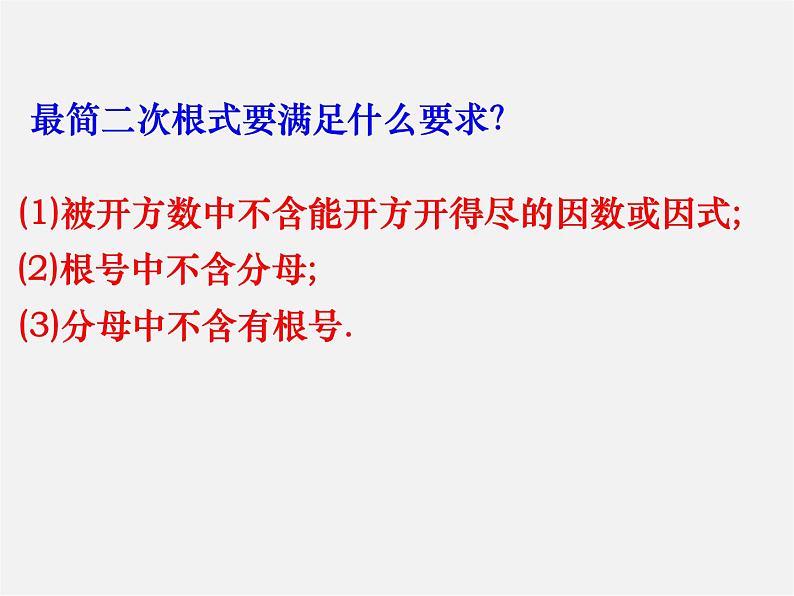 最简二次根式要满足什么要求?

(1)被开方数中不含能开方开得尽的因数或因式;
(2)根号中不含分母;
(3)分母中不含有根号.